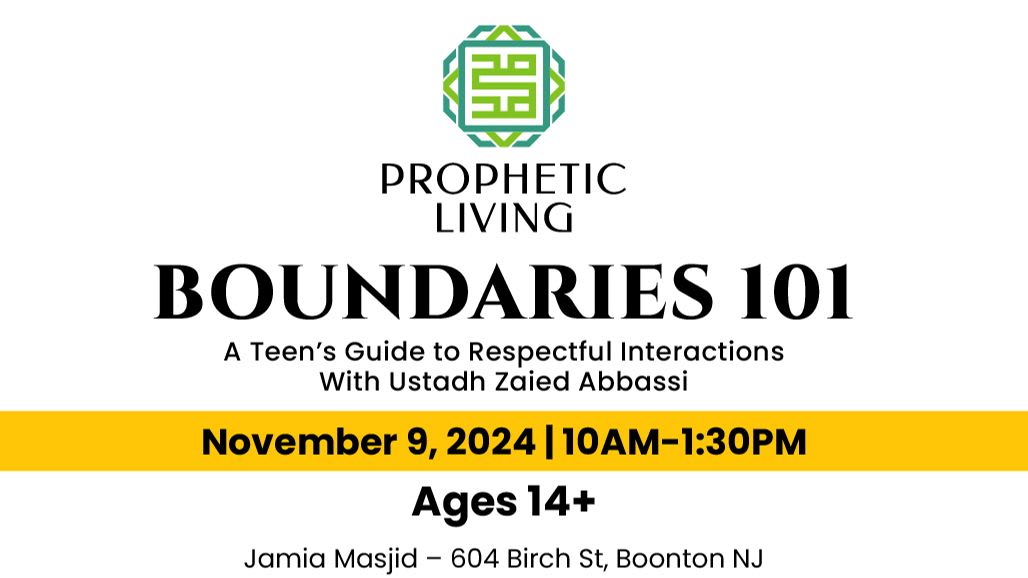 PROPHETIC LIVING

BOUNDARIES 101

A Teen's Guide to Respectful Interactions
With Ustadh Zaied Abbassi

November 9, 2024 | 10AM-1:30PM

Ages 14+

Jamia Masjid – 604 Birch St, Boonton NJ